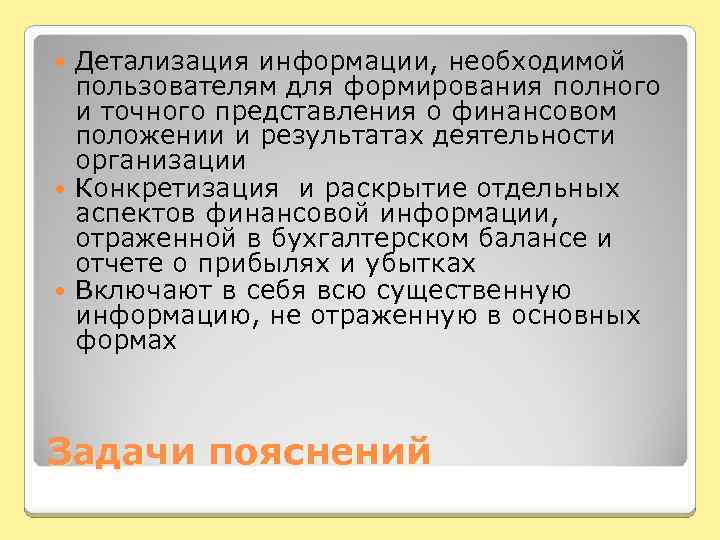 Детализация информации, необходимой пользователям для формирования полного и точного представления о финансовом положении и результатах деятельности организации

Конкретизация  и раскрытие отдельных аспектов финансовой информации, отраженной в бухгалтерском балансе и отчете о прибылях и убытках

Включают в себя всю существенную информацию, не отраженную в основных формах

Задачи пояснений